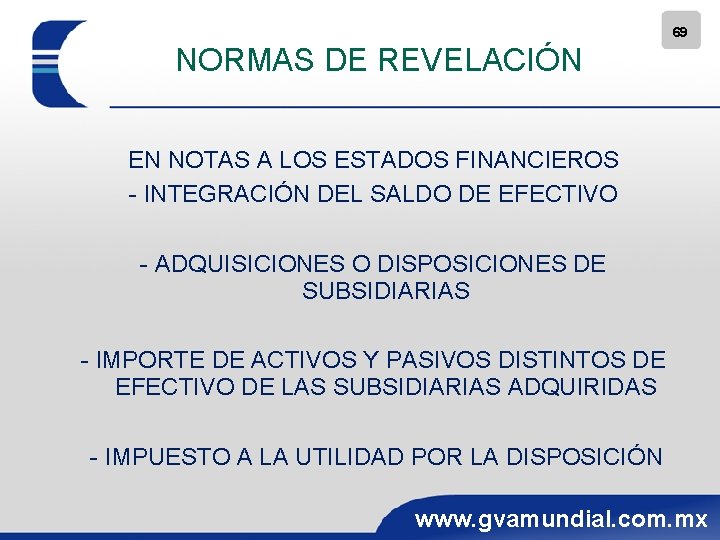 69

NORMAS DE REVELACIÓN

EN NOTAS A LOS ESTADOS FINANCIEROS
- INTEGRACIÓN DEL SALDO DE EFECTIVO

- ADQUISICIONES O DISPOSICIONES DE SUBSIDIARIAS

- IMPORTE DE ACTIVOS Y PASIVOS DISTINTOS DE EFECTIVO DE LAS SUBSIDIARIAS ADQUIRIDAS

- IMPUESTO A LA UTILIDAD POR LA DISPOSICIÓN

www.gvamundial.com.mx